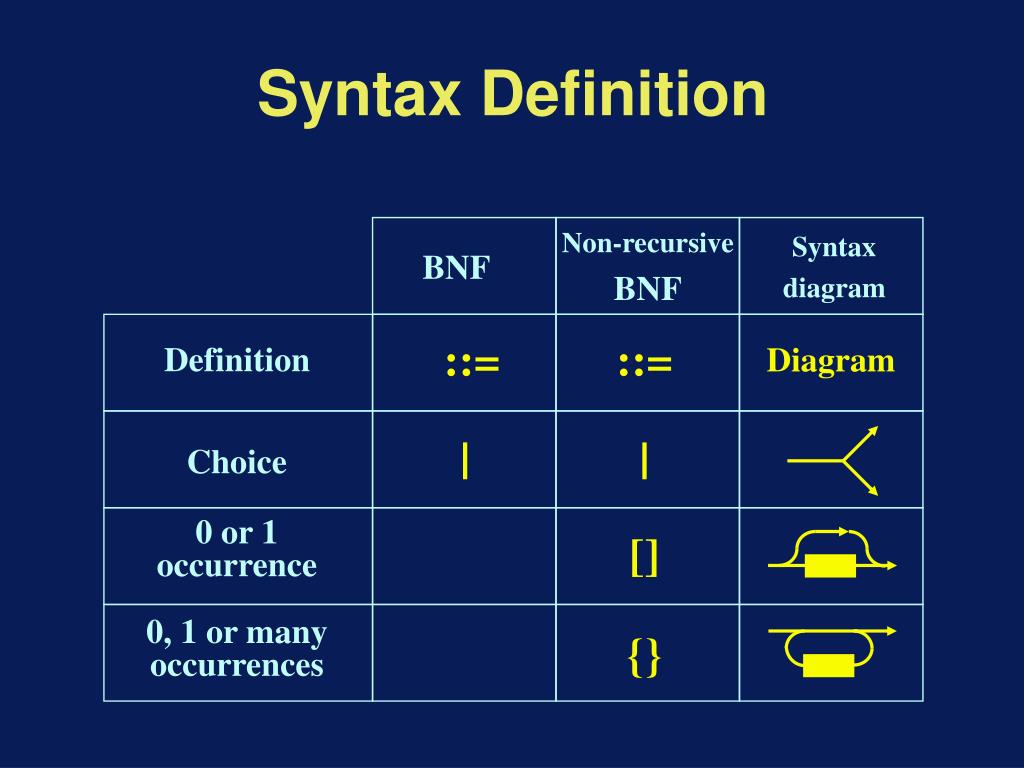 Syntax Definition

| | BNF | Non-recursive BNF | Syntax diagram |
|---|---|---|---|
| Definition | ::= | ::= | Diagram |
| Choice | \| | \| | |
| 0 or 1 occurrence | | [] | |
| 0, 1 or many occurrences | | {} | |